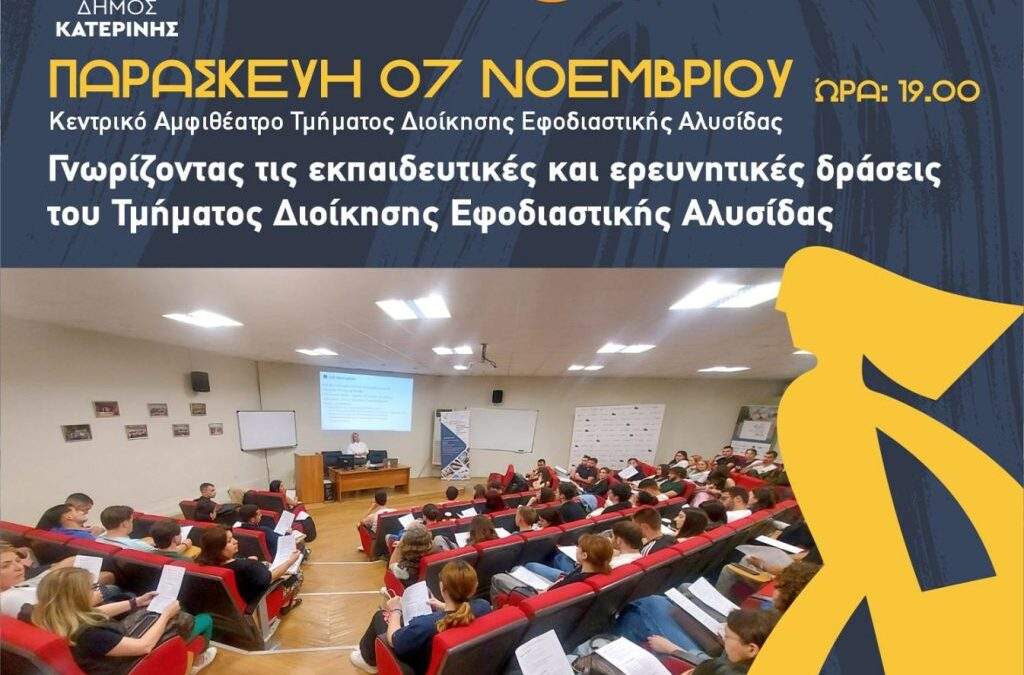 ΔΗΜΟΣ
ΚΑΤΕΡΙΝΗΣ

ΠΑΡΑΣΚΕΥΗ 07 ΝΟΕΜΒΡΙΟΥ ΩΡΑ: 19.00
Κεντρικό Αμφιθέατρο Τμήματος Διοίκησης Εφοδιαστικής Αλυσίδας

Γνωρίζοντας τις εκπαιδευτικές και ερευνητικές δράσεις του Τμήματος Διοίκησης Εφοδιαστικής Αλυσίδας